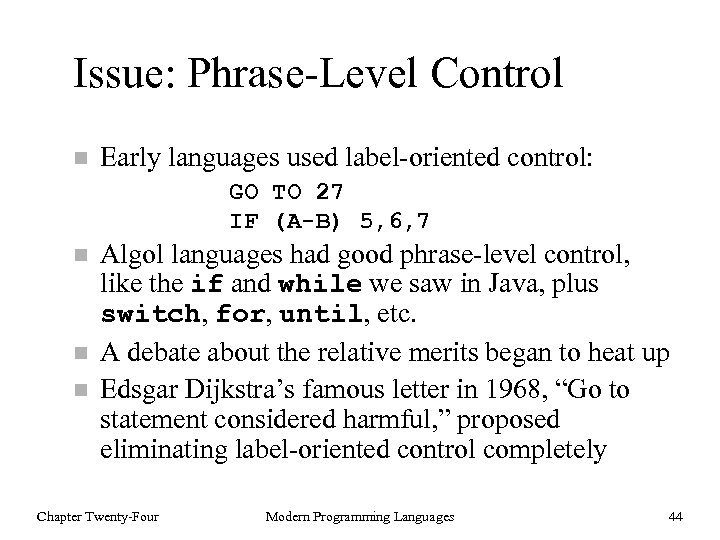 Issue: Phrase-Level Control

Early languages used label-oriented control:

GO TO 27
IF (A-B) 5,6,7

Algol languages had good phrase-level control, like the if and while we saw in Java, plus switch, for, until, etc.

A debate about the relative merits began to heat up

Edsgar Dijkstra's famous letter in 1968, "Go to statement considered harmful," proposed eliminating label-oriented control completely

Chapter Twenty-Four   Modern Programming Languages   44